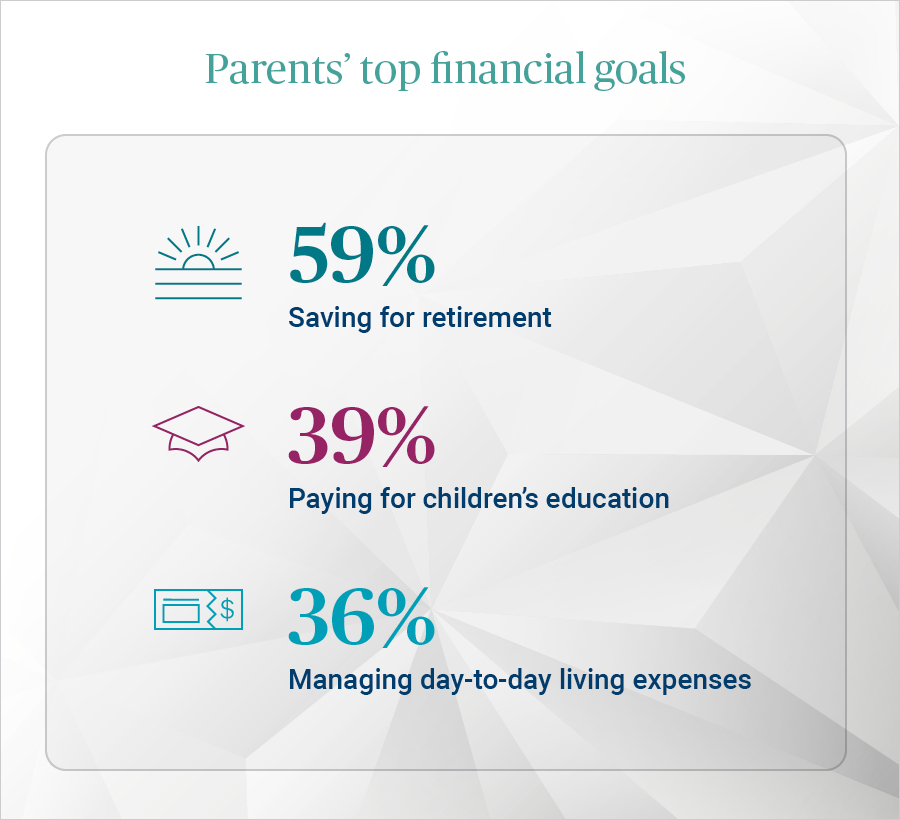 Parents' top financial goals

59%
Saving for retirement

39%
Paying for children's education

$
36%
Managing day-to-day living expenses